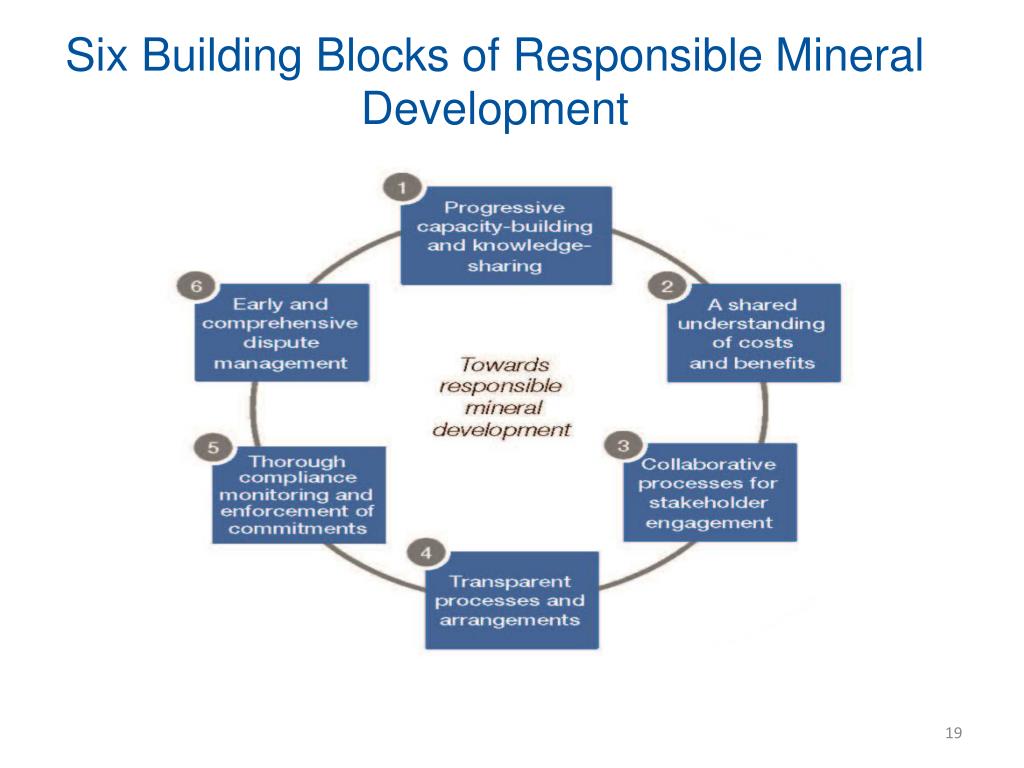 Six Building Blocks of Responsible Mineral Development

1
Progressive capacity-building and knowledge-sharing

2
A shared understanding of costs and benefits

3
Collaborative processes for stakeholder engagement

4
Transparent processes and arrangements

5
Thorough compliance monitoring and enforcement of commitments

6
Early and comprehensive dispute management

Towards responsible mineral development

19